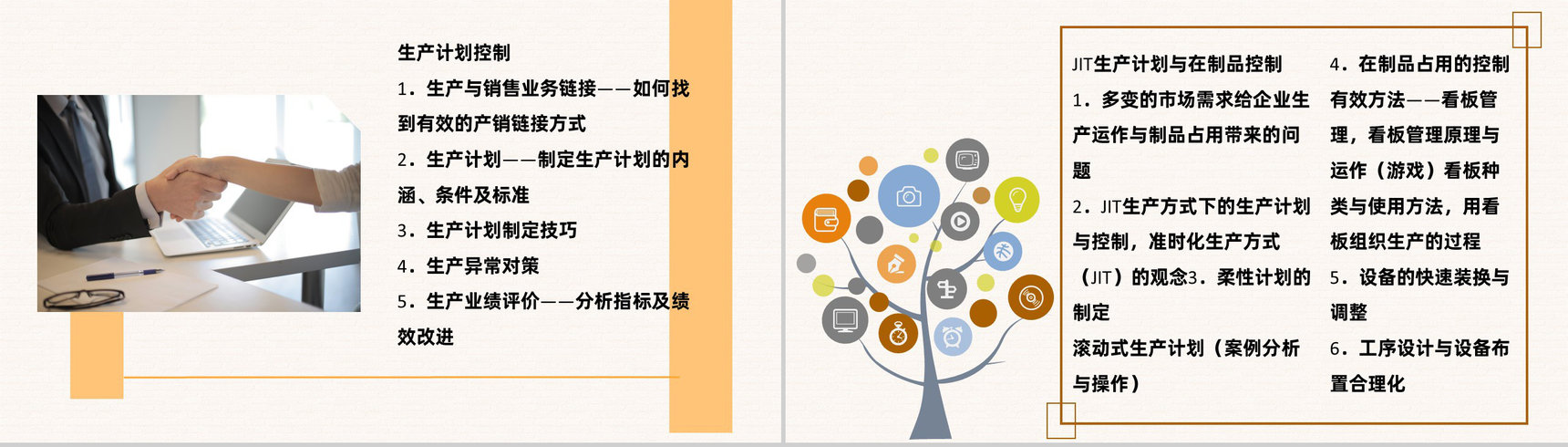 生产计划控制

1．生产与销售业务链接——如何找到有效的产销链接方式

2．生产计划——制定生产计划的内涵、条件及标准

3．生产计划制定技巧

4．生产异常对策

5．生产业绩评价——分析指标及绩效改进

JIT生产计划与在制品控制

1．多变的市场需求给企业生产运作与制品占用带来的问题

2．JIT生产方式下的生产计划与控制，准时化生产方式（JIT）的观念3．柔性计划的制定

滚动式生产计划（案例分析与操作）

4．在制品占用的控制有效方法——看板管理，看板管理原理与运作（游戏）看板种类与使用方法，用看板组织生产的过程

5．设备的快速装换与调整

6．工序设计与设备布置合理化